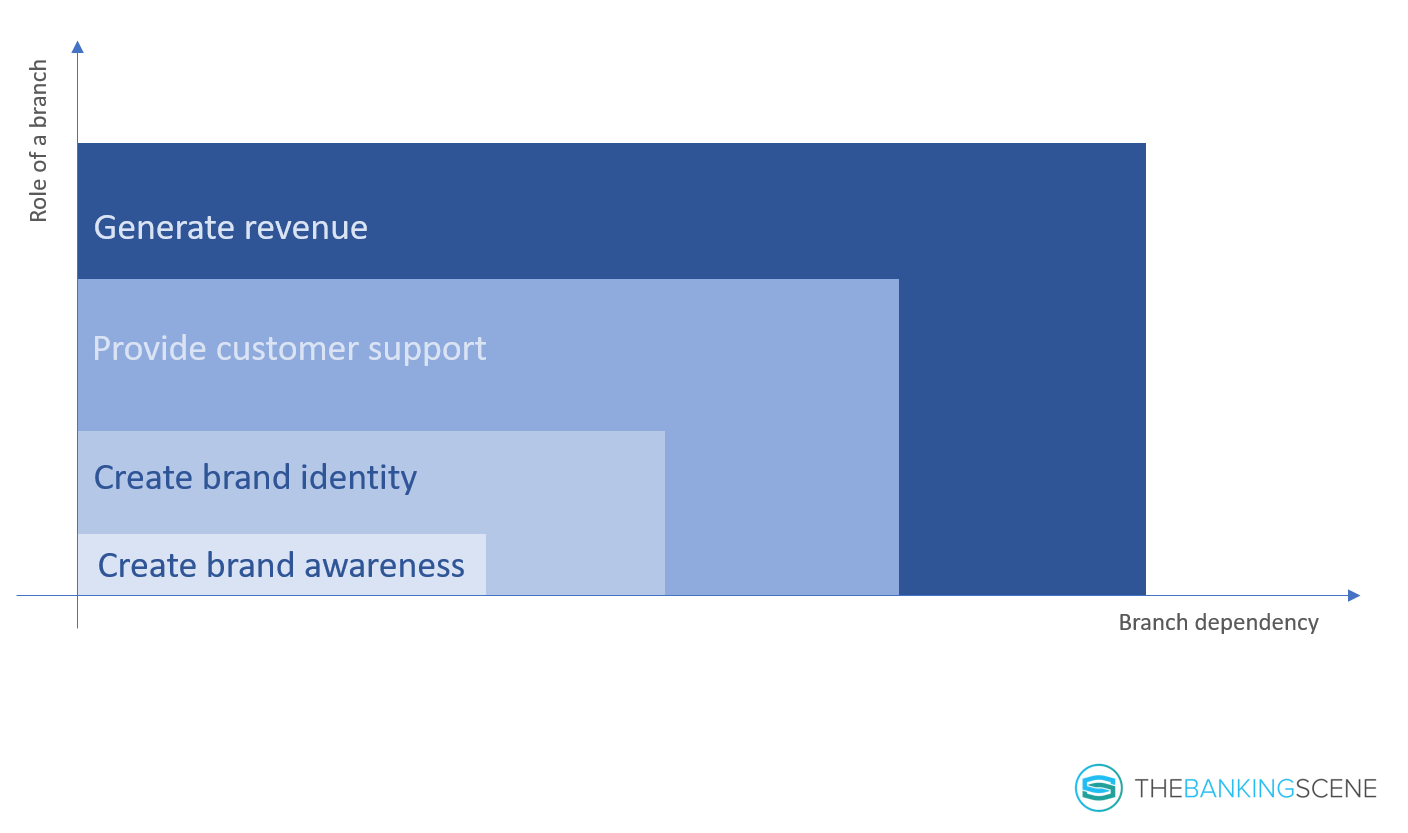 Role of a branch

Generate revenue

Provide customer support

Create brand identity

Create brand awareness

Branch dependency

THEBANKINGSCENE